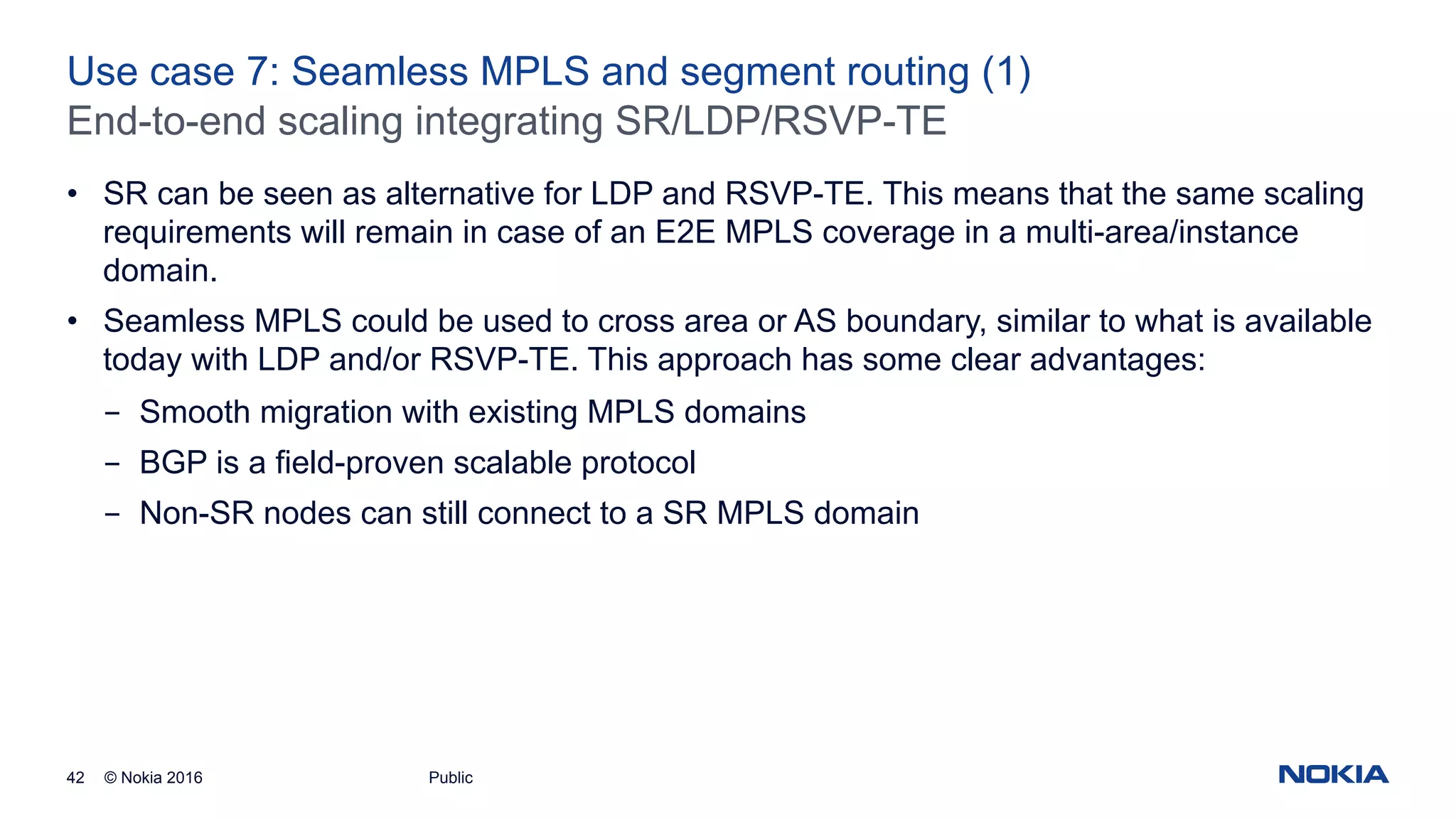 Use case 7: Seamless MPLS and segment routing (1)
End-to-end scaling integrating SR/LDP/RSVP-TE

• SR can be seen as alternative for LDP and RSVP-TE. This means that the same scaling requirements will remain in case of an E2E MPLS coverage in a multi-area/instance domain.

• Seamless MPLS could be used to cross area or AS boundary, similar to what is available today with LDP and/or RSVP-TE. This approach has some clear advantages:

– Smooth migration with existing MPLS domains

– BGP is a field-proven scalable protocol

– Non-SR nodes can still connect to a SR MPLS domain

42 © Nokia 2016 Public

NOKIA